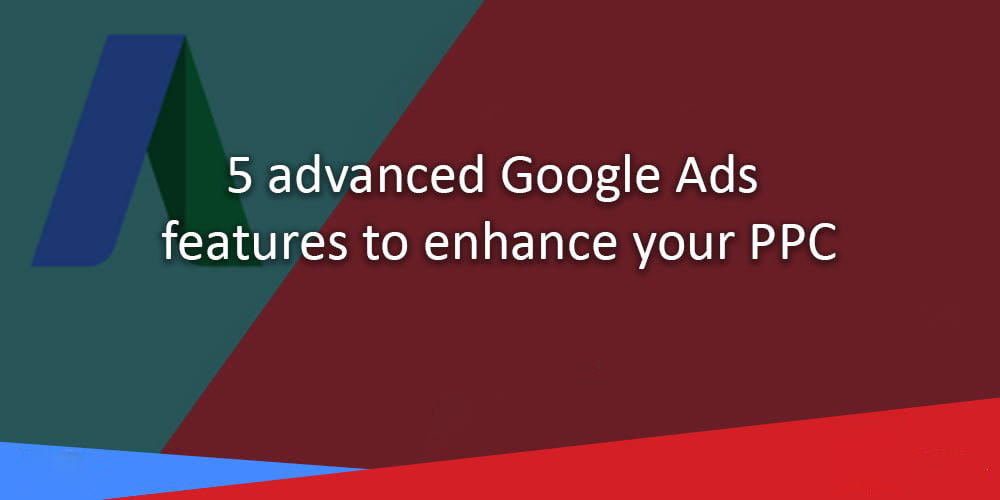 5 advanced Google Ads features to enhance your PPC